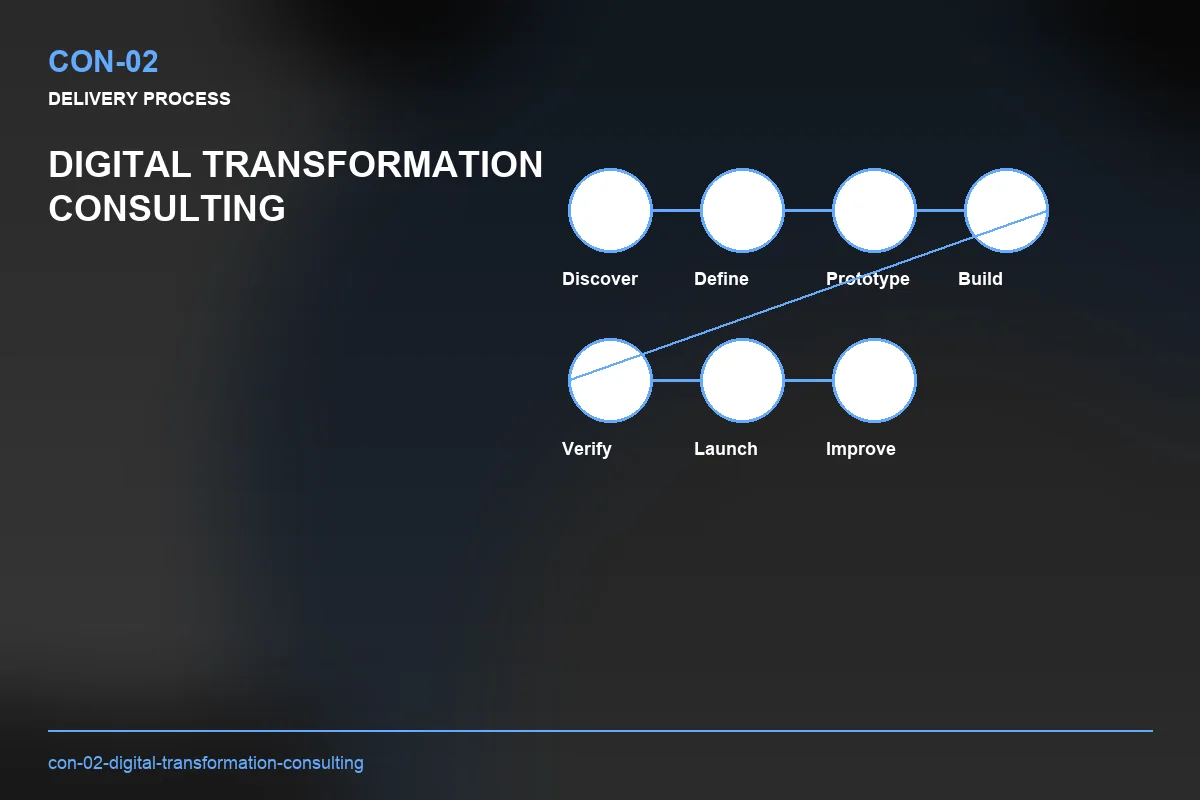 CON-02
DELIVERY PROCESS

DIGITAL TRANSFORMATION CONSULTING

Discover
Define
Prototype
Build
Verify
Launch
Improve

con-02-digital-transformation-consulting